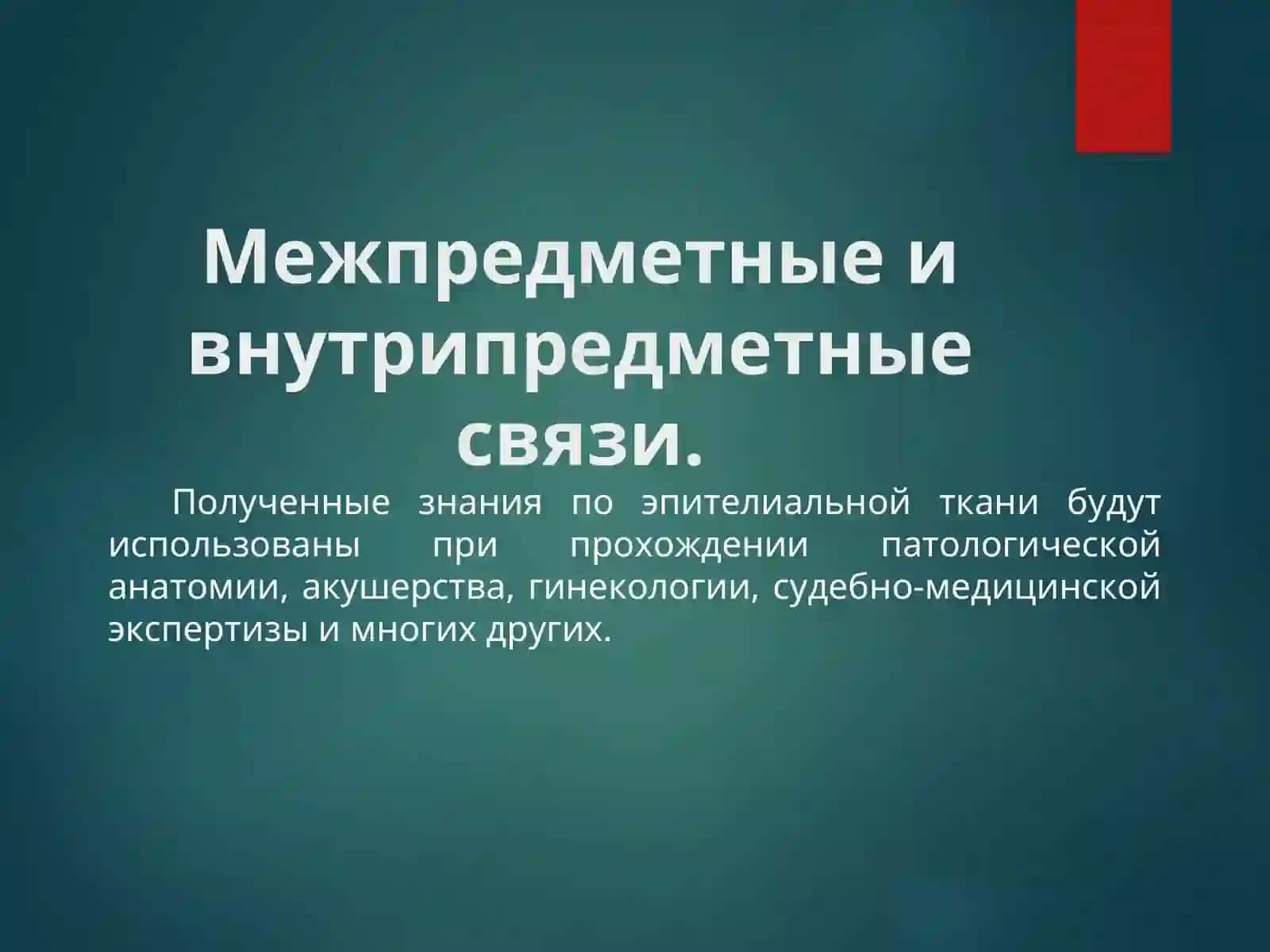 Межпредметные и внутрипредметные связи.

Полученные знания по эпителиальной ткани будут использованы при прохождении патологической анатомии, акушерства, гинекологии, судебно-медицинской экспертизы и многих других.